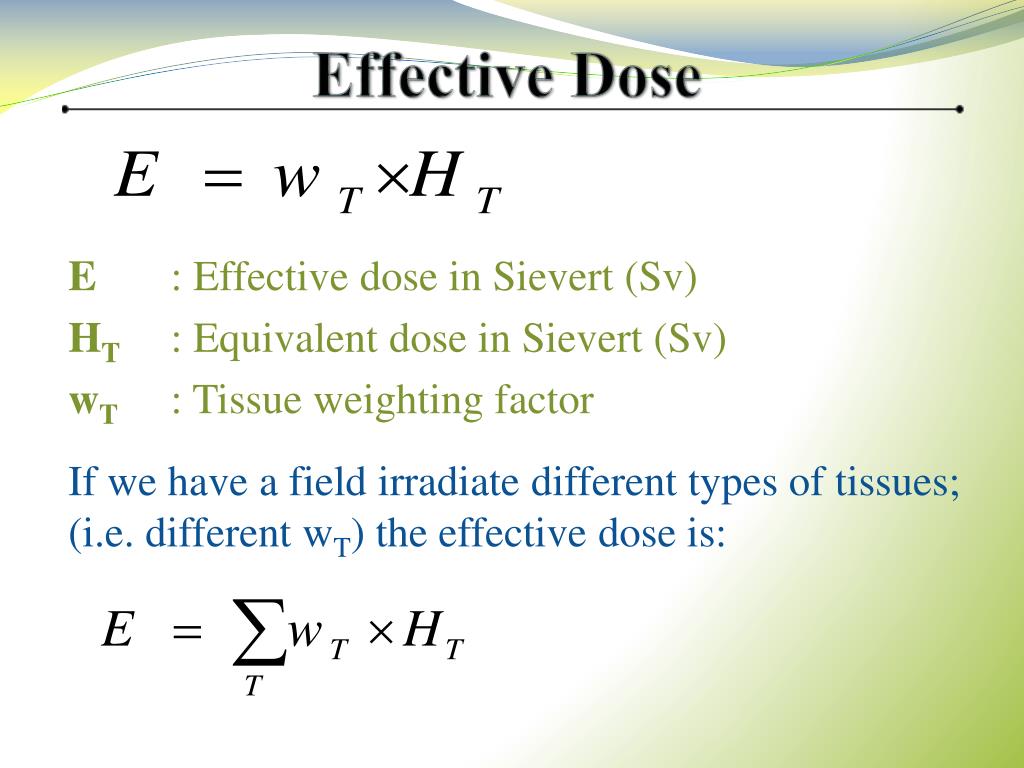 Effective Dose

$E = w_T \times H_T$

E : Effective dose in Sievert (Sv)

$H_T$ : Equivalent dose in Sievert (Sv)

$w_T$ : Tissue weighting factor

If we have a field irradiate different types of tissues; (i.e. different $w_T$) the effective dose is:

$E = \sum_T w_T \times H_T$